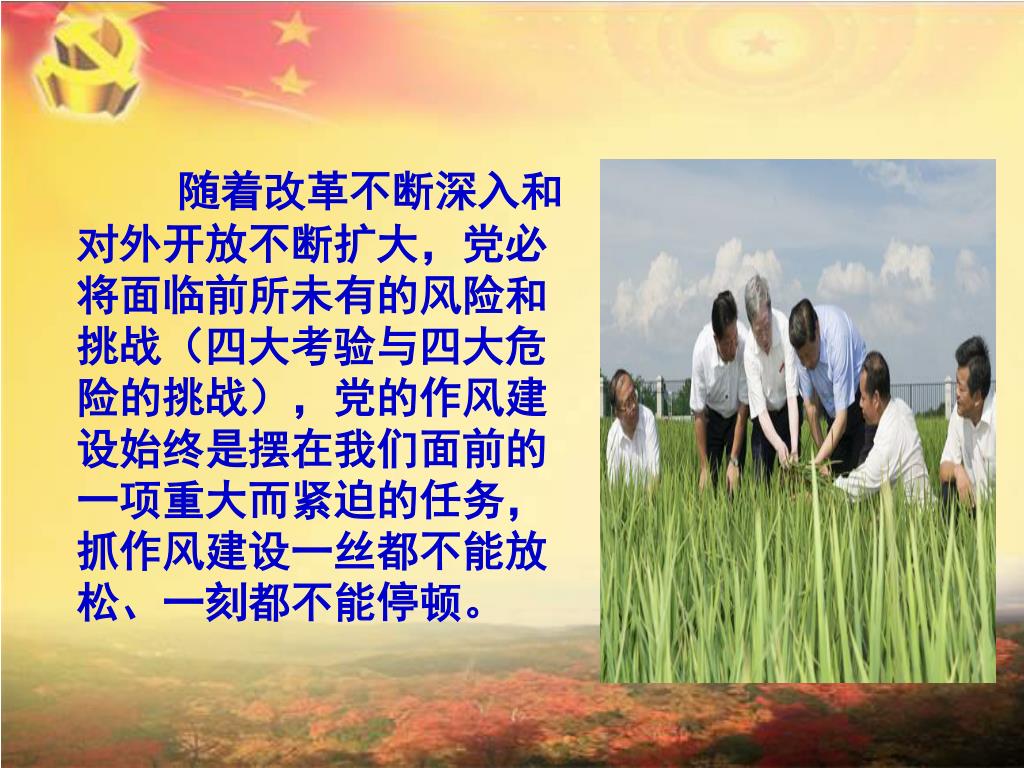 随着改革不断深入和对外开放不断扩大，党必将面临前所未有的风险和挑战（四大考验与四大危险的挑战），党的作风建设始终是摆在我们面前的一项重大而紧迫的任务，抓作风建设一丝都不能放松、一刻都不能停顿。